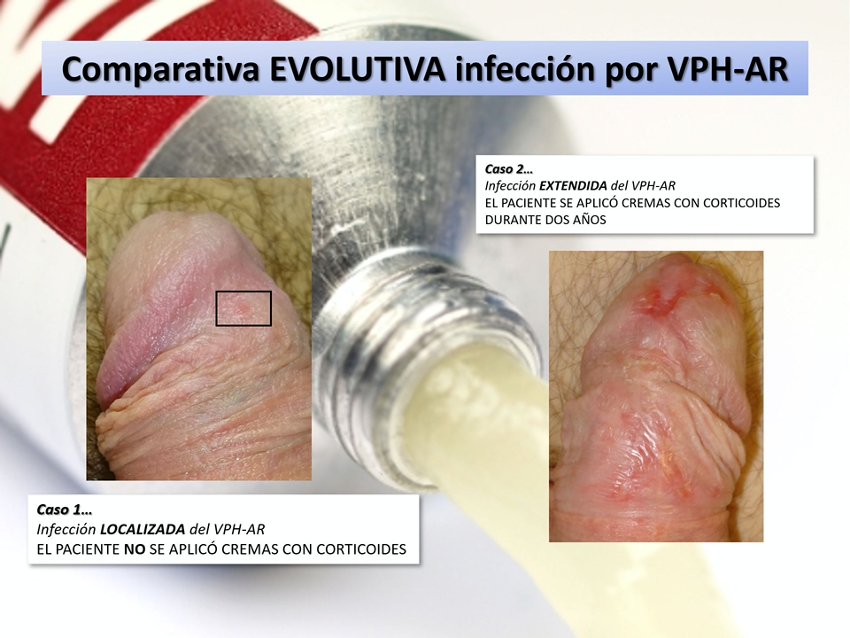 Comparativa EVOLUTIVA infección por VPH-AR

Caso 2…
Infección EXTENDIDA del VPH-AR
EL PACIENTE SE APLICÓ CREMAS CON CORTICOIDES DURANTE DOS AÑOS

Caso 1…
Infección LOCALIZADA del VPH-AR
EL PACIENTE NO SE APLICÓ CREMAS CON CORTICOIDES